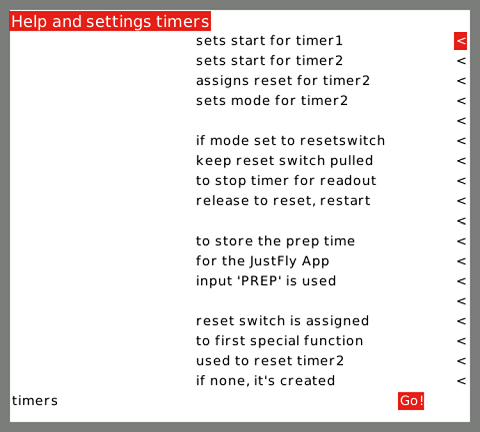 Help and settings timers

sets start for timer1 <
sets start for timer2 <
assigns reset for timer2 <
sets mode for timer2 <
<
if mode set to resetswitch <
keep reset switch pulled <
to stop timer for readout <
release to reset, restart <
<
to store the prep time <
for the JustFly App <
input 'PREP' is used <
<
reset switch is assigned <
to first special function <
used to reset timer2 <
if none, it's created <

timers

Go!